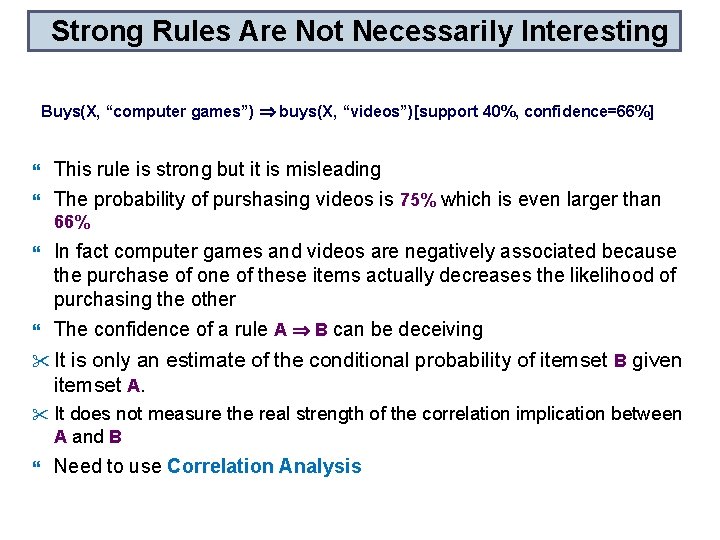 Strong Rules Are Not Necessarily Interesting

Buys(X, “computer games”) $\Rightarrow$ buys(X, “videos”)[support 40%, confidence=66%]

“ This rule is strong but it is misleading

“ The probability of purshasing videos is 75% which is even larger than 66%

“ In fact computer games and videos are negatively associated because the purchase of one of these items actually decreases the likelihood of purchasing the other

“ The confidence of a rule A $\Rightarrow$ B can be deceiving

✂ It is only an estimate of the conditional probability of itemset B given itemset A.

✂ It does not measure the real strength of the correlation implication between A and B

“ Need to use Correlation Analysis